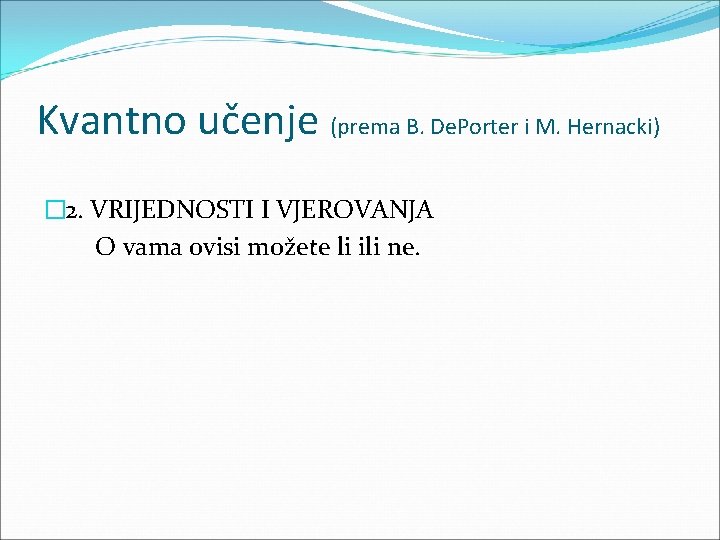 Kvantno učenje (prema B. DePorter i M. Hernacki)

2. VRIJEDNOSTI I VJEROVANJA
O vama ovisi možete li ili ne.